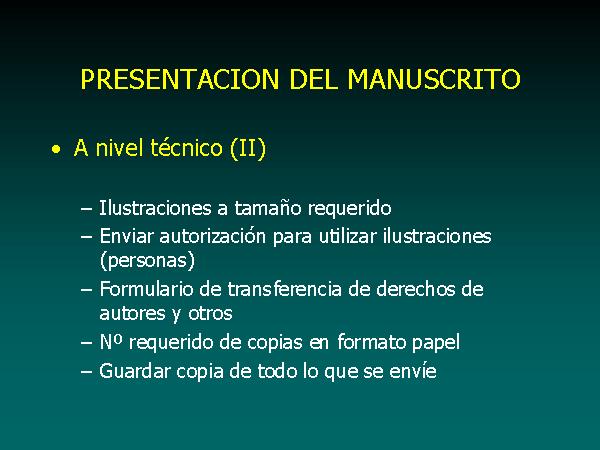 PRESENTACION DEL MANUSCRITO

• A nivel técnico (II)

– Ilustraciones a tamaño requerido
– Enviar autorización para utilizar ilustraciones (personas)
– Formulario de transferencia de derechos de autores y otros
– Nº requerido de copias en formato papel
– Guardar copia de todo lo que se envíe